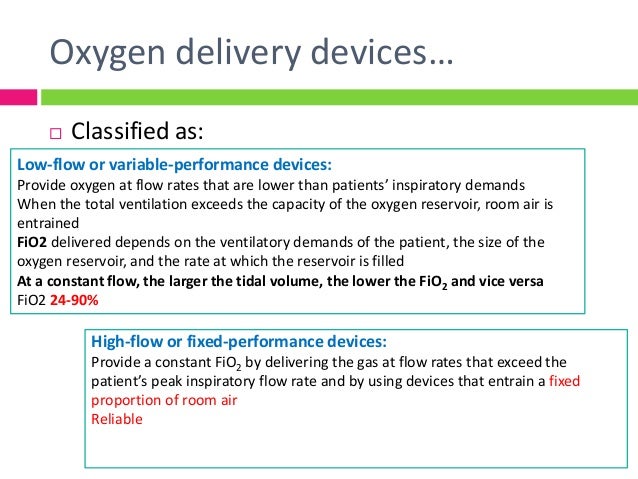 Oxygen delivery devices…

□ Classified as:

Low-flow or variable-performance devices:
Provide oxygen at flow rates that are lower than patients' inspiratory demands
When the total ventilation exceeds the capacity of the oxygen reservoir, room air is entrained
FiO2 delivered depends on the ventilatory demands of the patient, the size of the oxygen reservoir, and the rate at which the reservoir is filled
At a constant flow, the larger the tidal volume, the lower the $FiO_2$ and vice versa
FiO2 24-90%

High-flow or fixed-performance devices:
Provide a constant $FiO_2$ by delivering the gas at flow rates that exceed the patient's peak inspiratory flow rate and by using devices that entrain a fixed proportion of room air
Reliable